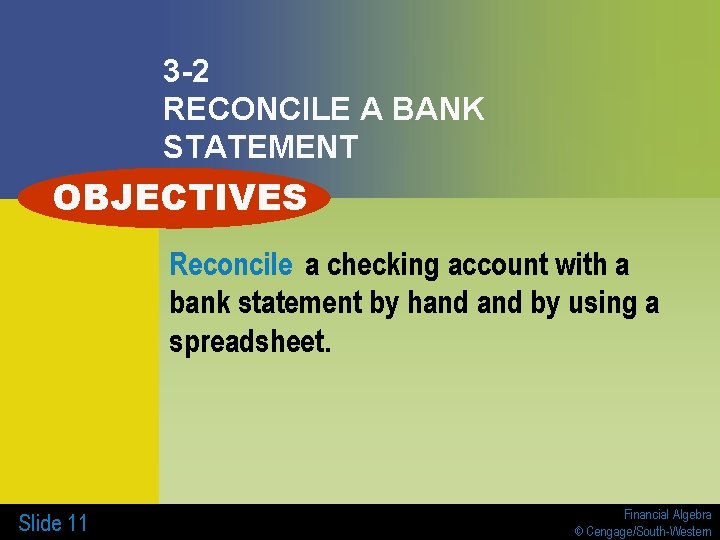 3-2
RECONCILE A BANK STATEMENT

OBJECTIVES

Reconcile a checking account with a bank statement by hand and by using a spreadsheet.

Slide 11

Financial Algebra
© Cengage/South-Western